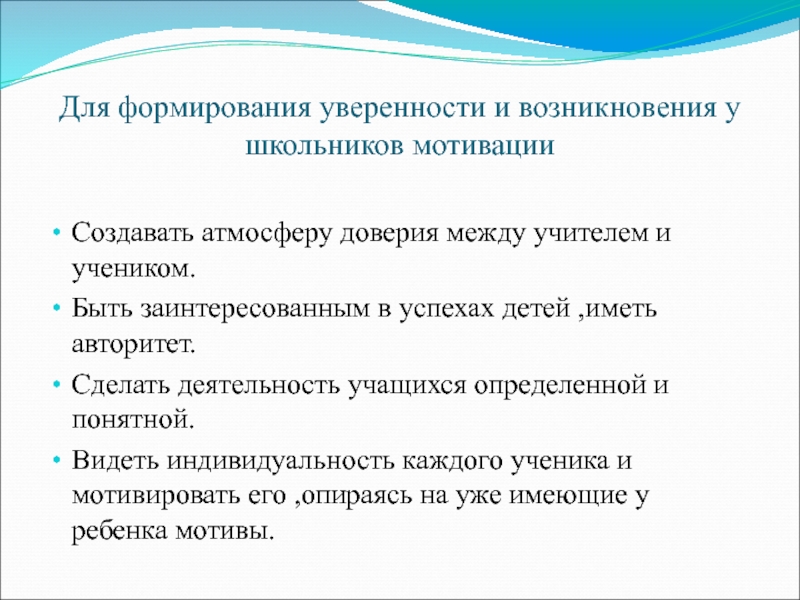 Для формирования уверенности и возникновения у школьников мотивации

• Создавать атмосферу доверия между учителем и учеником.
• Быть заинтересованным в успехах детей ,иметь авторитет.
• Сделать деятельность учащихся определенной и понятной.
• Видеть индивидуальность каждого ученика и мотивировать его ,опираясь на уже имеющие у ребенка мотивы.